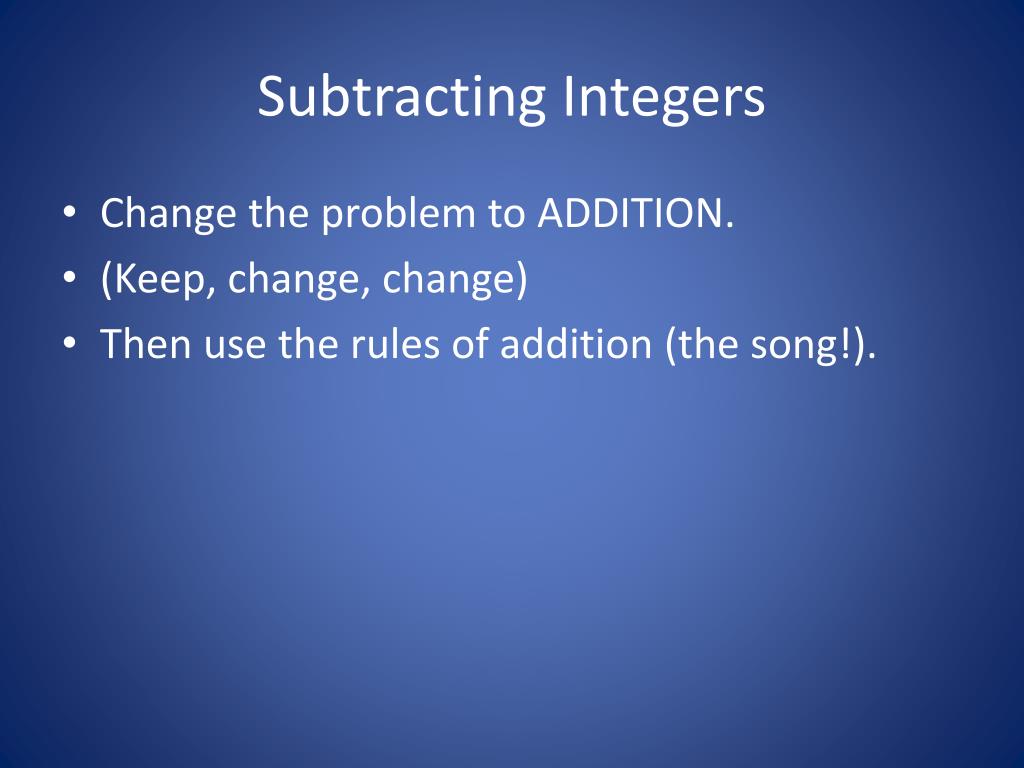 Subtracting Integers

• Change the problem to ADDITION.
• (Keep, change, change)
• Then use the rules of addition (the song!).